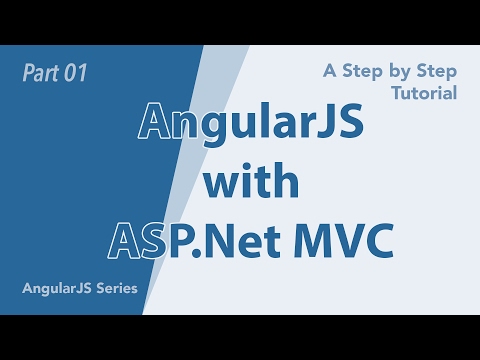 Part 01

A Step by Step Tutorial

AngularJS with ASP.Net MVC

AngularJS Series